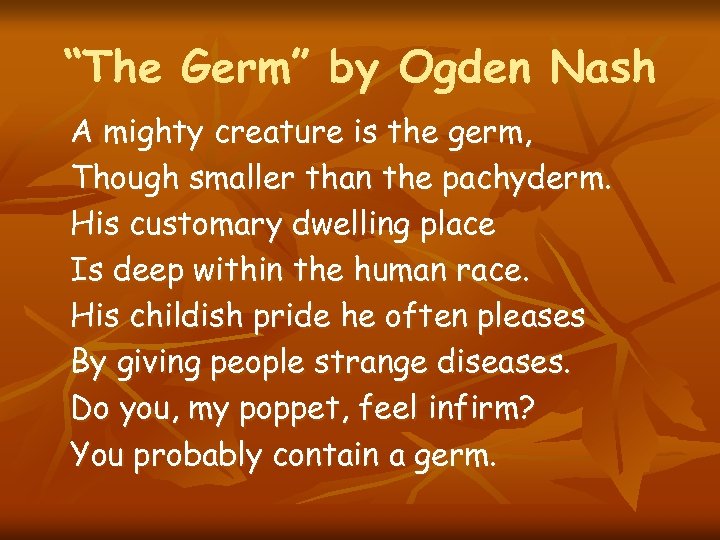 “The Germ” by Ogden Nash

A mighty creature is the germ,
Though smaller than the pachyderm.
His customary dwelling place
Is deep within the human race.
His childish pride he often pleases
By giving people strange diseases.
Do you, my poppet, feel infirm?
You probably contain a germ.